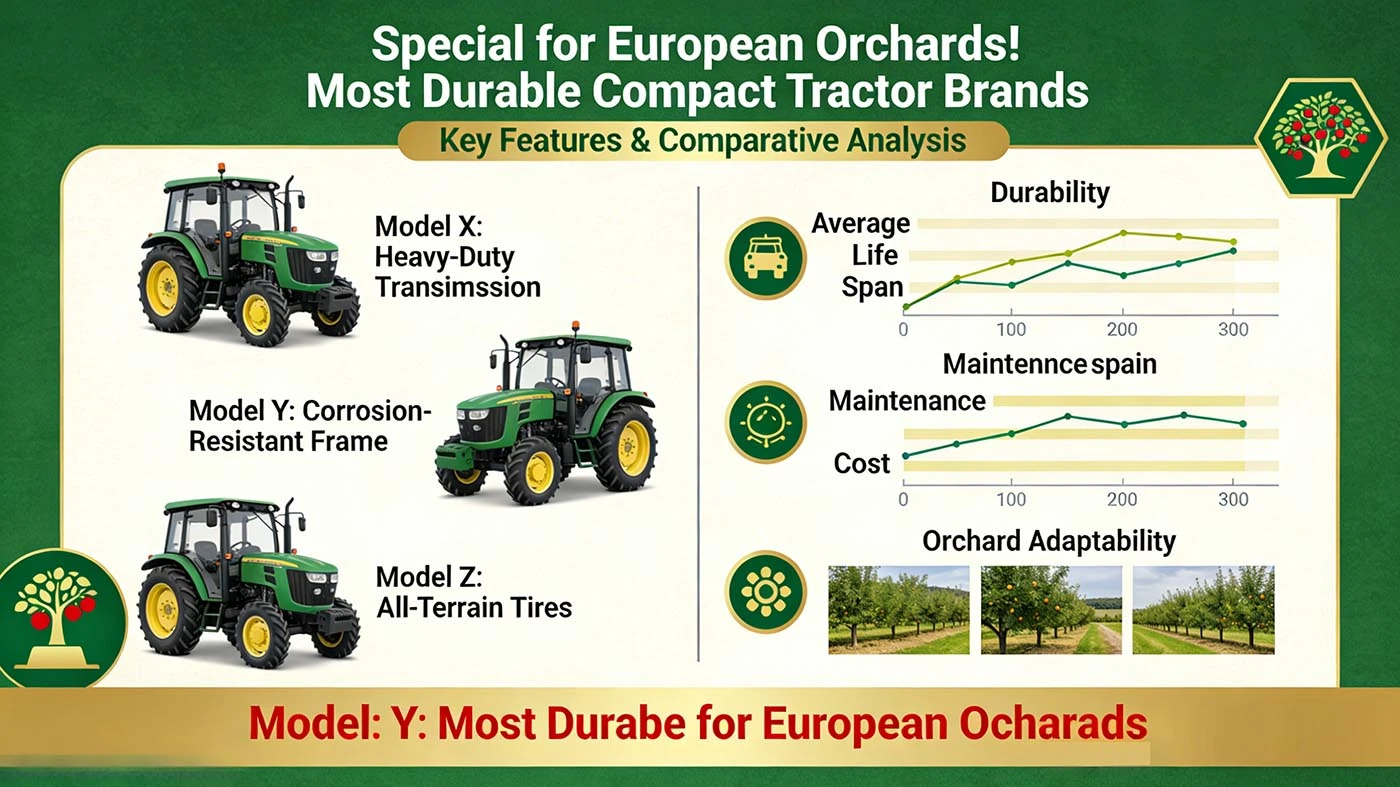 Special for European Orchards!
Most Durable Compact Tractor Brands

Key Features & Comparative Analysis

Model X: Heavy-Duty Transimssion

Model Y: Corrosion-Resistant Frame

Model Z: All-Terrain Tires

Durability

Average Life Span

0 100 200 300

Maintennce spain

Maintenance

Cost

0 100 200 300

Orchard Adaptability

Model: Y: Most Durabe for European Ocharads